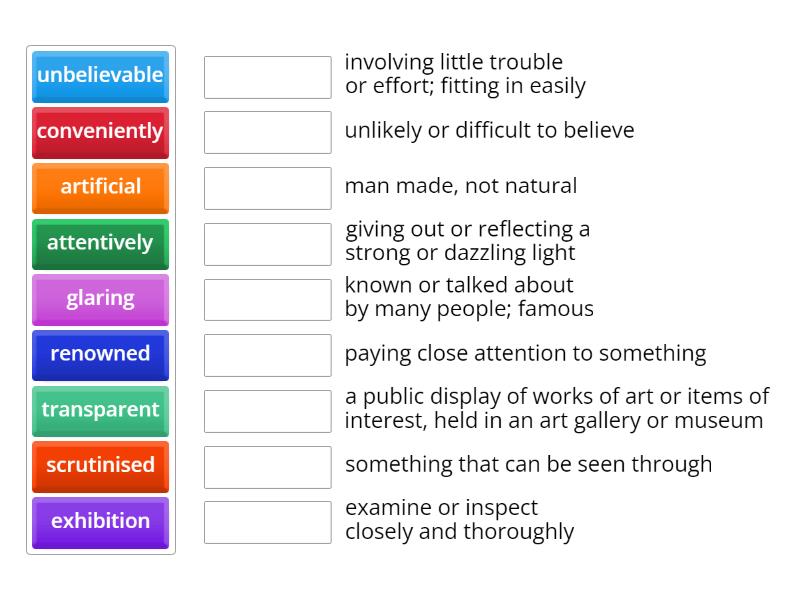 unbelievable
conveniently
artificial
attentively
glaring
renowned
transparent
scrutinised
exhibition

involving little trouble or effort; fitting in easily

unlikely or difficult to believe

man made, not natural

giving out or reflecting a strong or dazzling light

known or talked about by many people; famous

paying close attention to something

a public display of works of art or items of interest, held in an art gallery or museum

something that can be seen through

examine or inspect closely and thoroughly